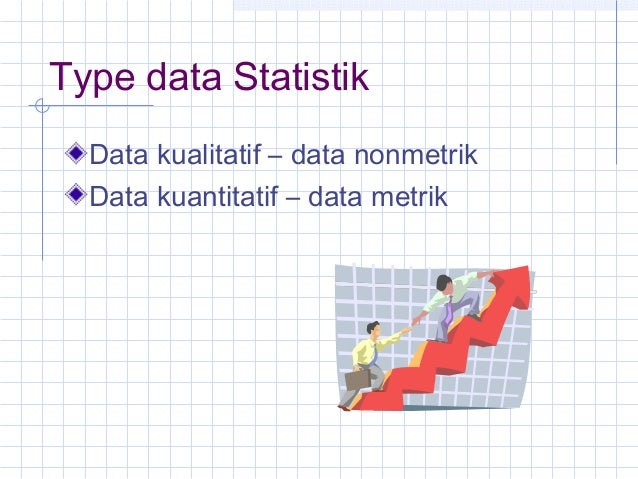 Type data Statistik

Data kualitatif – data nonmetrik

Data kuantitatif – data metrik